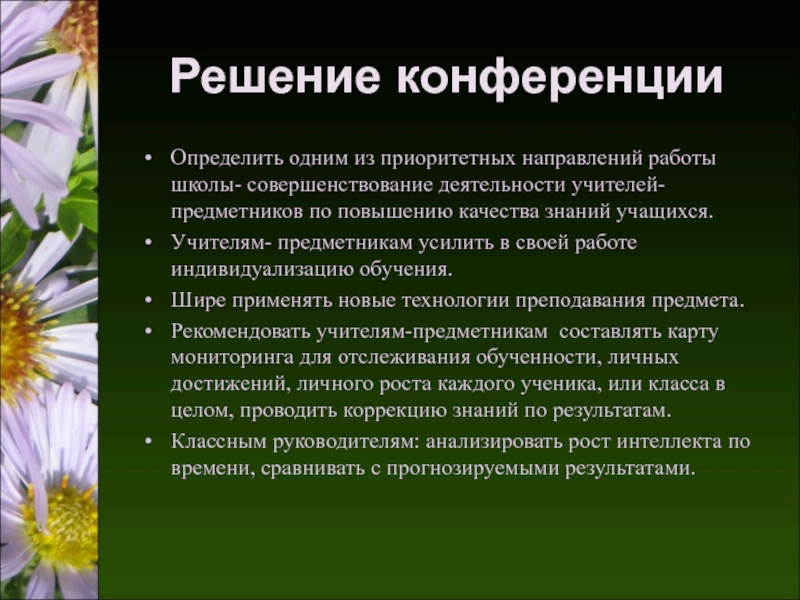 Решение конференции

• Определить одним из приоритетных направлений работы школы- совершенствование деятельности учителей-предметников по повышению качества знаний учащихся.
• Учителям- предметникам усилить в своей работе индивидуализацию обучения.
• Шире применять новые технологии преподавания предмета.
• Рекомендовать учителям-предметникам составлять карту мониторинга для отслеживания обученности, личных достижений, личного роста каждого ученика, или класса в целом, проводить коррекцию знаний по результатам.
• Классным руководителям: анализировать рост интеллекта по времени, сравнивать с прогнозируемыми результатами.